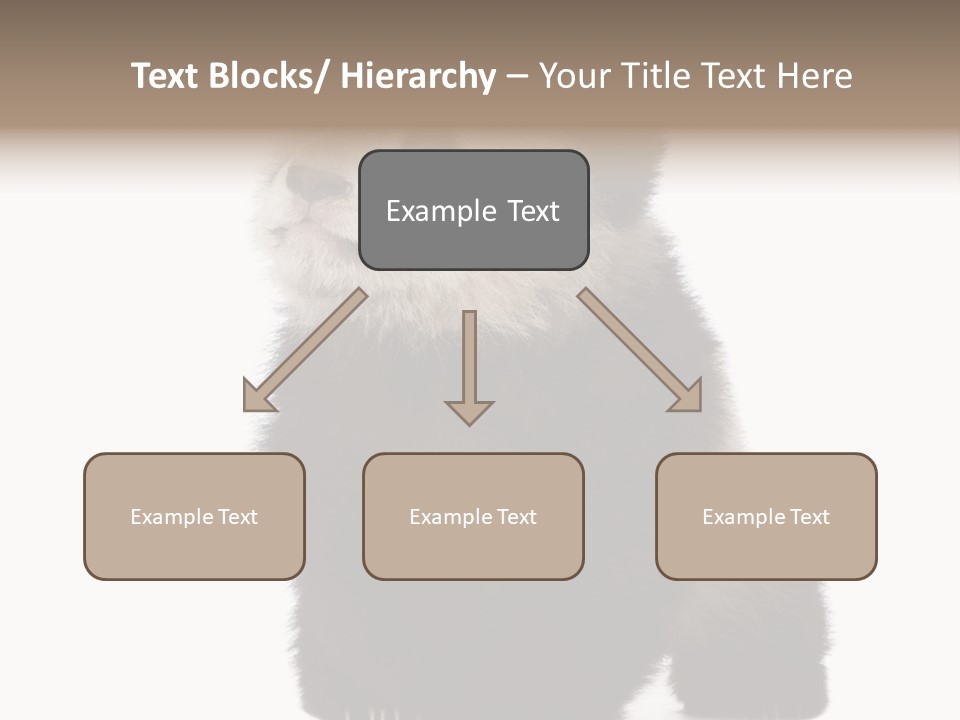 Text Blocks/ Hierarchy – Your Title Text Here

Example Text

Example Text

Example Text

Example Text